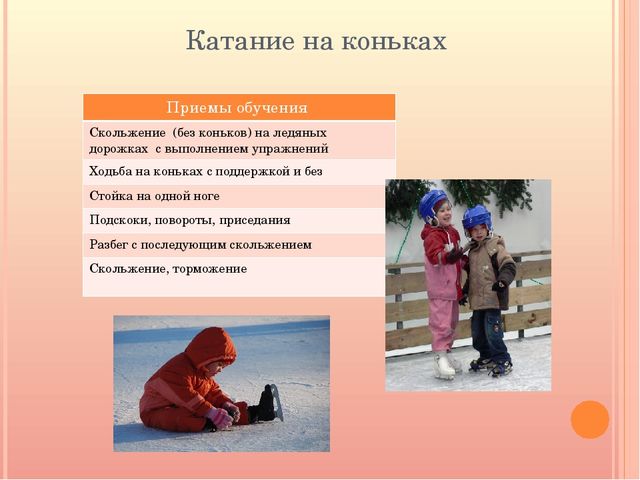 Катание на коньках

| Приемы обучения |
|---|
| Скольжение (без коньков) на ледяных дорожках с выполнением упражнений |
| Ходьба на коньках с поддержкой и без |
| Стойка на одной ноге |
| Подскоки, повороты, приседания |
| Разбег с последующим скольжением |
| Скольжение, торможение |